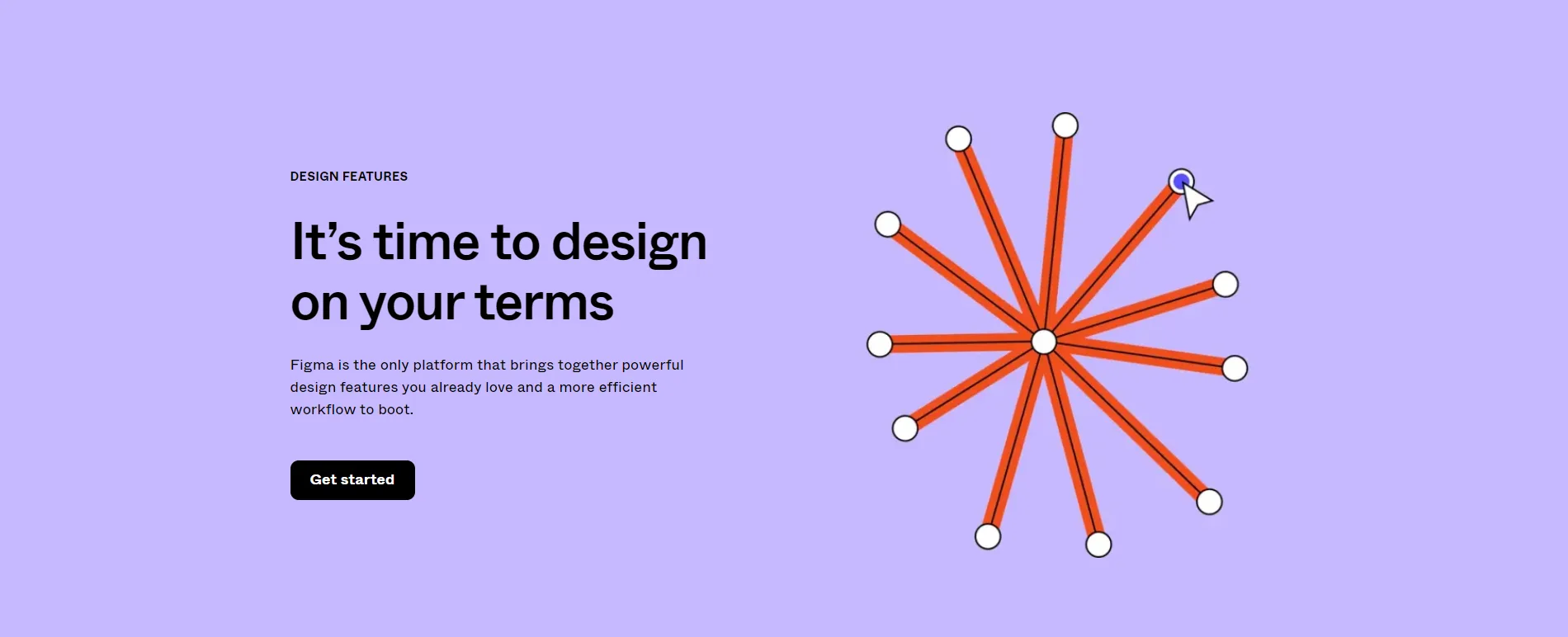 DESIGN FEATURES

It’s time to design on your terms

Figma is the only platform that brings together powerful design features you already love and a more efficient workflow to boot.

Get started